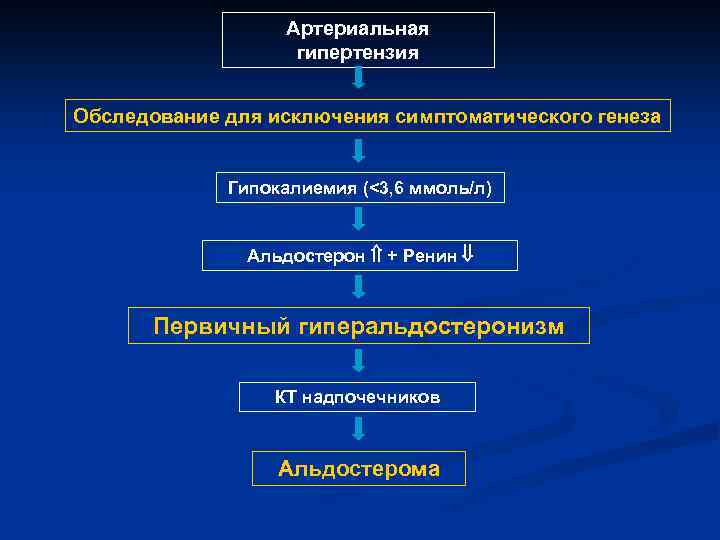 Артериальная гипертензия

Обследование для исключения симптоматического генеза

Гипокалиемия (<3,6 ммоль/л)

Альдостерон ⇑ + Ренин ⇓

Первичный гиперальдостеронизм

КТ надпочечников

Альдостерома